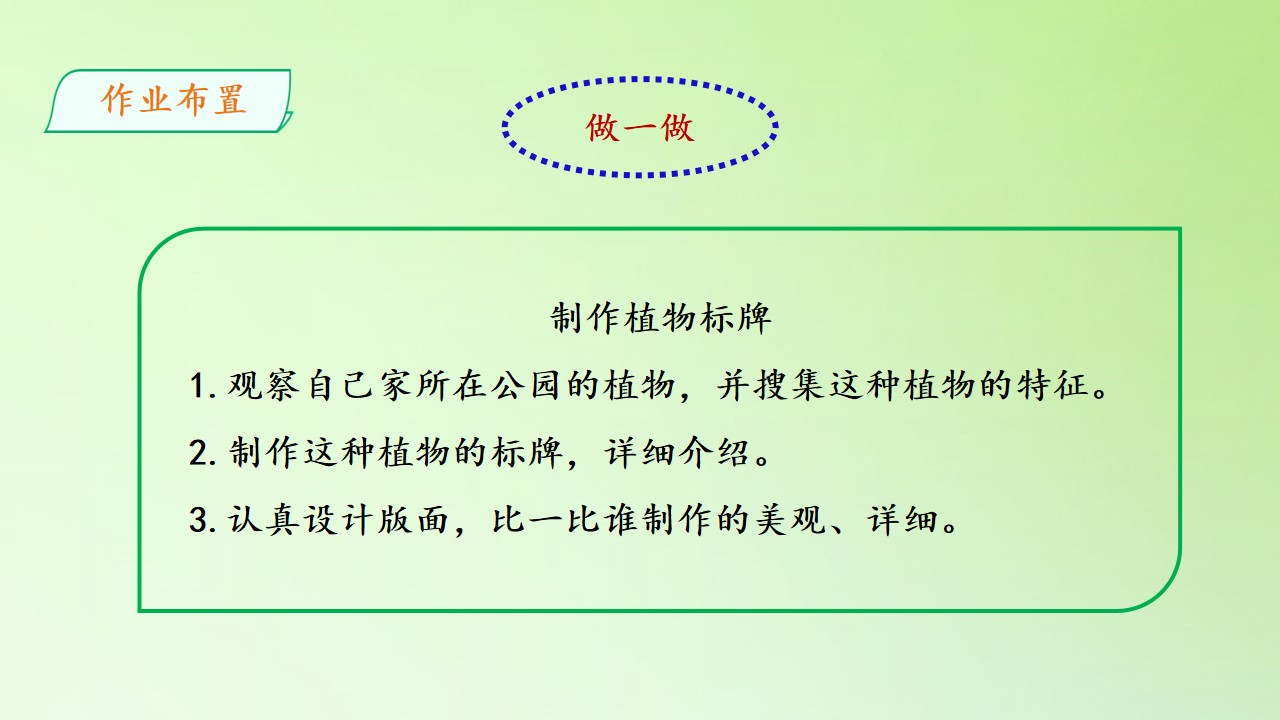 作业布置

做一做

制作植物标牌

1.观察自己家所在公园的植物，并搜集这种植物的特征。

2.制作这种植物的标牌，详细介绍。

3.认真设计版面，比一比谁制作的美观、详细。